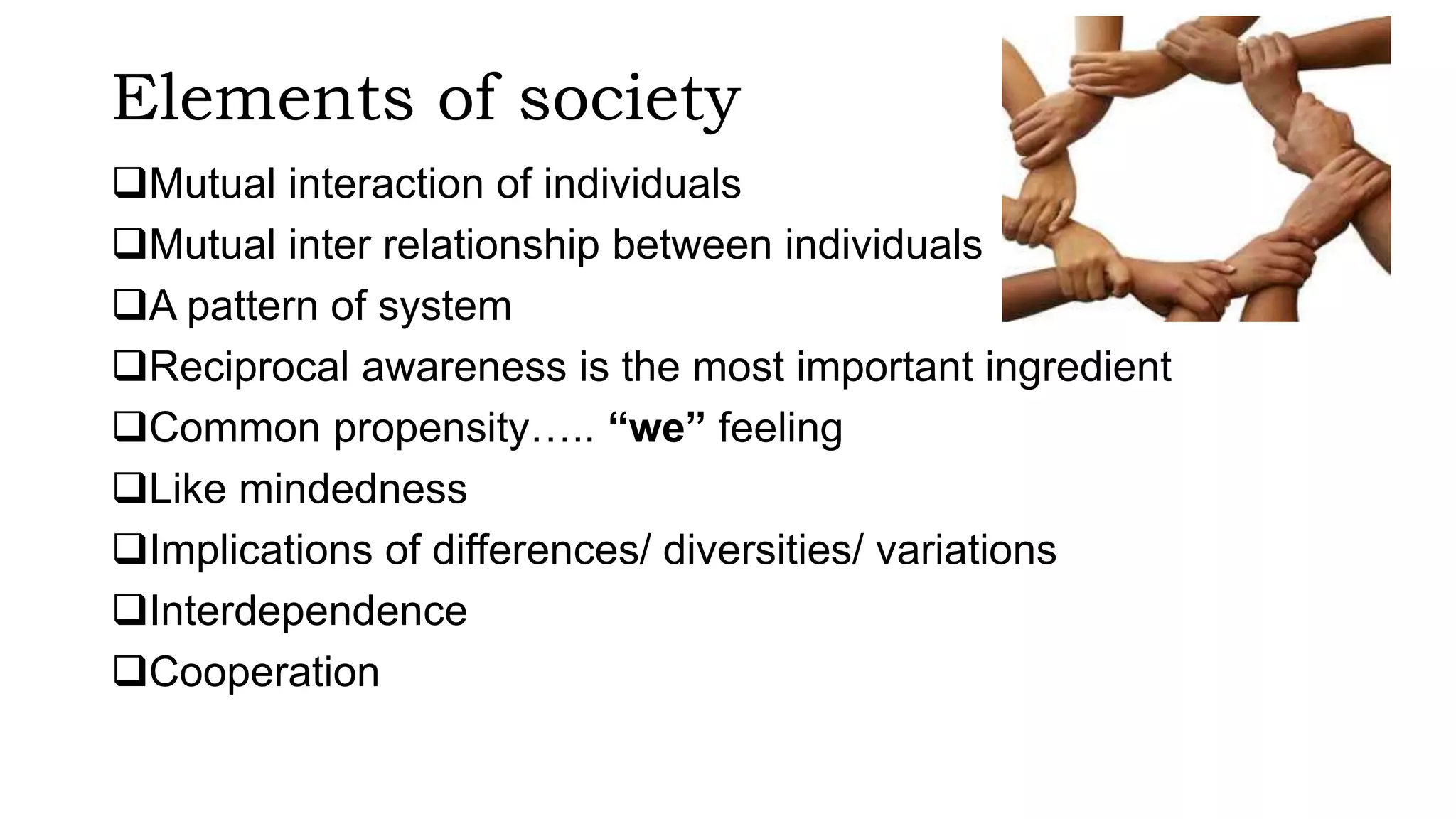 Elements of society

❑Mutual interaction of individuals
❑Mutual inter relationship between individuals
❑A pattern of system
❑Reciprocal awareness is the most important ingredient
❑Common propensity….. “we” feeling
❑Like mindedness
❑Implications of differences/ diversities/ variations
❑Interdependence
❑Cooperation